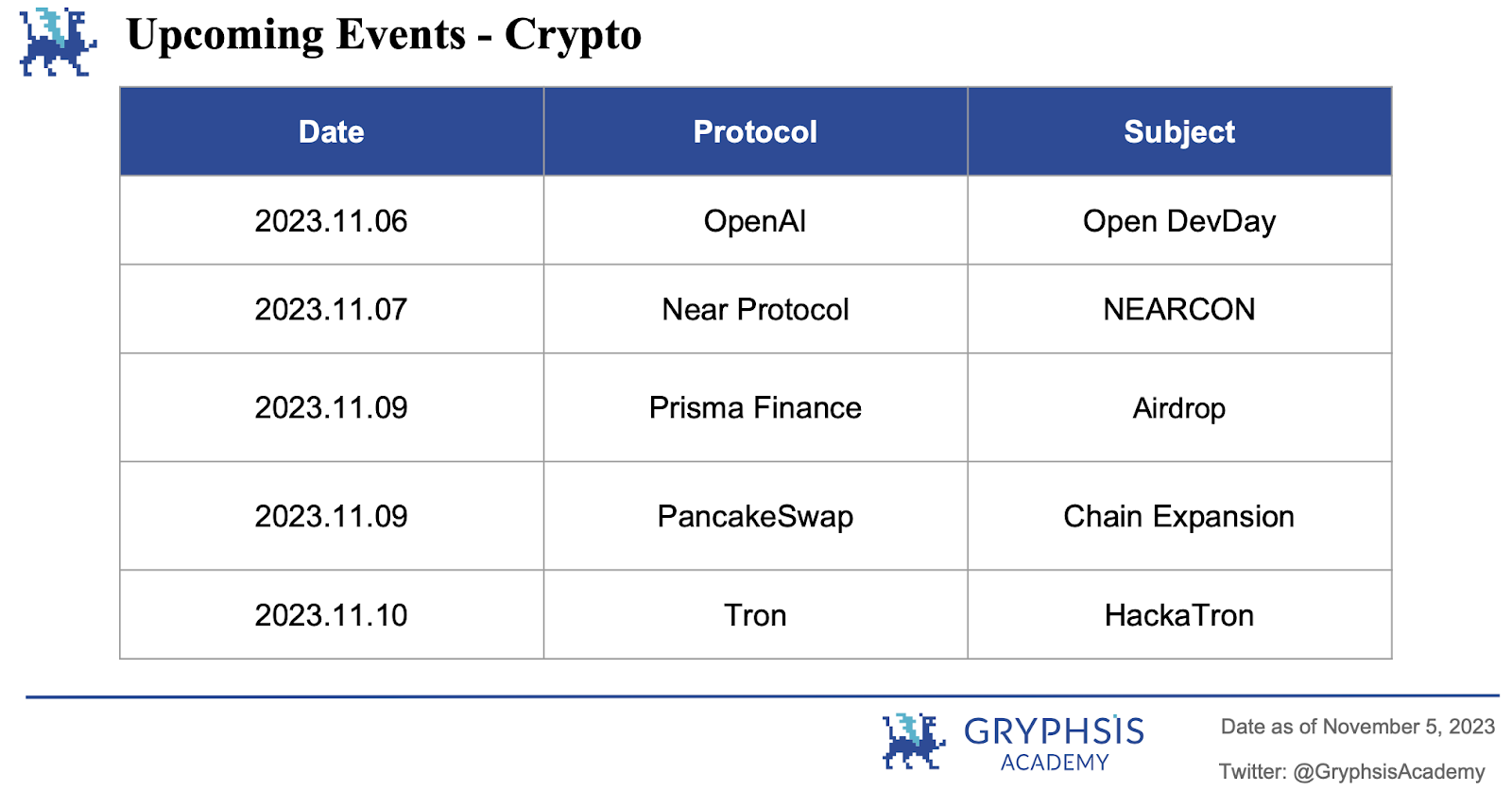 Upcoming Events - Crypto

| Date | Protocol | Subject |
|---|---|---|
| 2023.11.06 | OpenAI | Open DevDay |
| 2023.11.07 | Near Protocol | NEARCON |
| 2023.11.09 | Prisma Finance | Airdrop |
| 2023.11.09 | PancakeSwap | Chain Expansion |
| 2023.11.10 | Tron | HackaTron |

GRYPHSIS ACADEMY

Date as of November 5, 2023

Twitter: @GryphsisAcademy